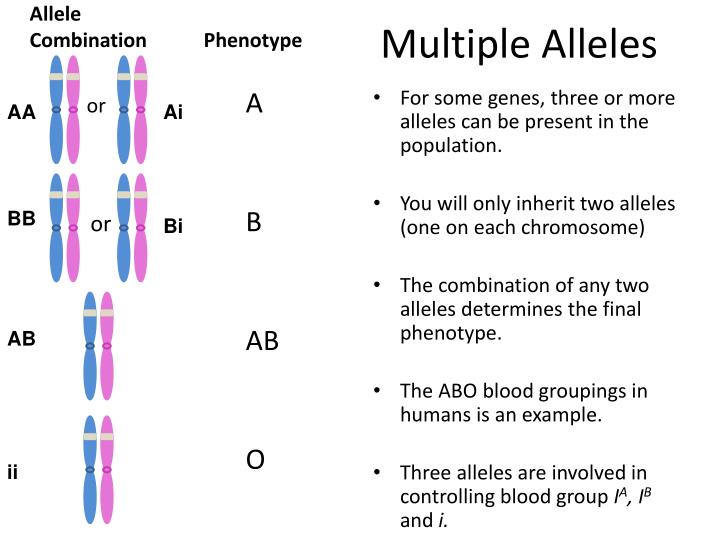 Allele Combination

Phenotype

AA or Ai
A

BB or Bi
B

AB
AB

ii
O

Multiple Alleles

• For some genes, three or more alleles can be present in the population.

• You will only inherit two alleles (one on each chromosome)

• The combination of any two alleles determines the final phenotype.

• The ABO blood groupings in humans is an example.

• Three alleles are involved in controlling blood group $I^A$, $I^B$ and $i$.